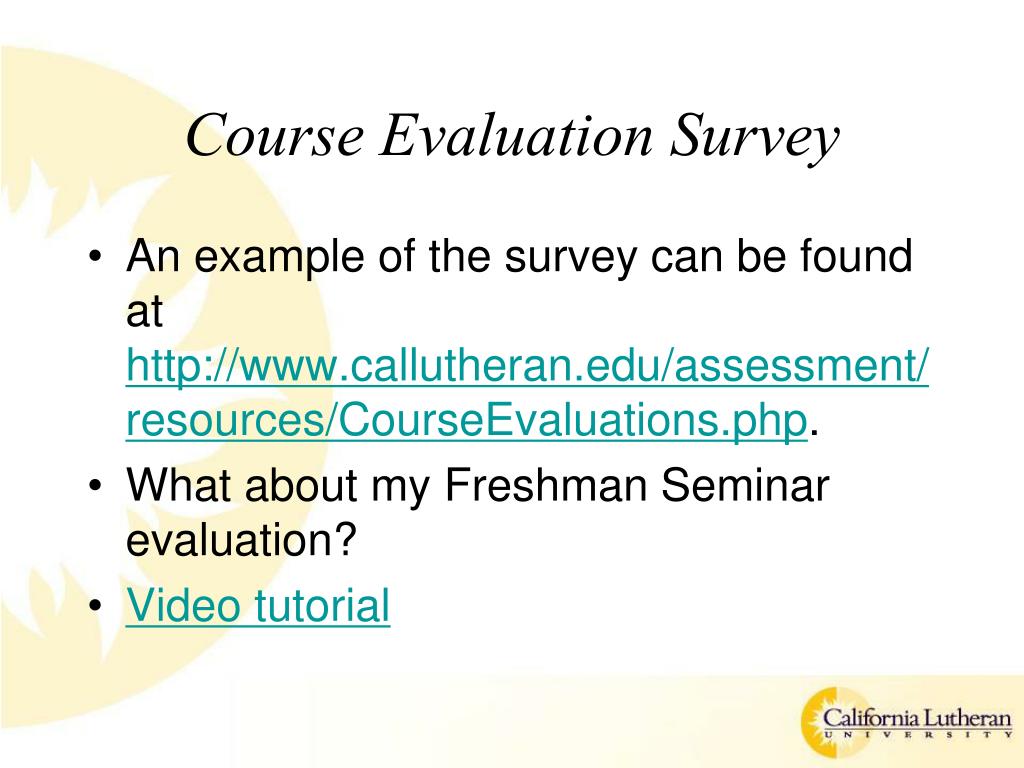 Course Evaluation Survey

• An example of the survey can be found at http://www.callutheran.edu/assessment/resources/CourseEvaluations.php.
• What about my Freshman Seminar evaluation?
• Video tutorial

California Lutheran
UNIVERSITY